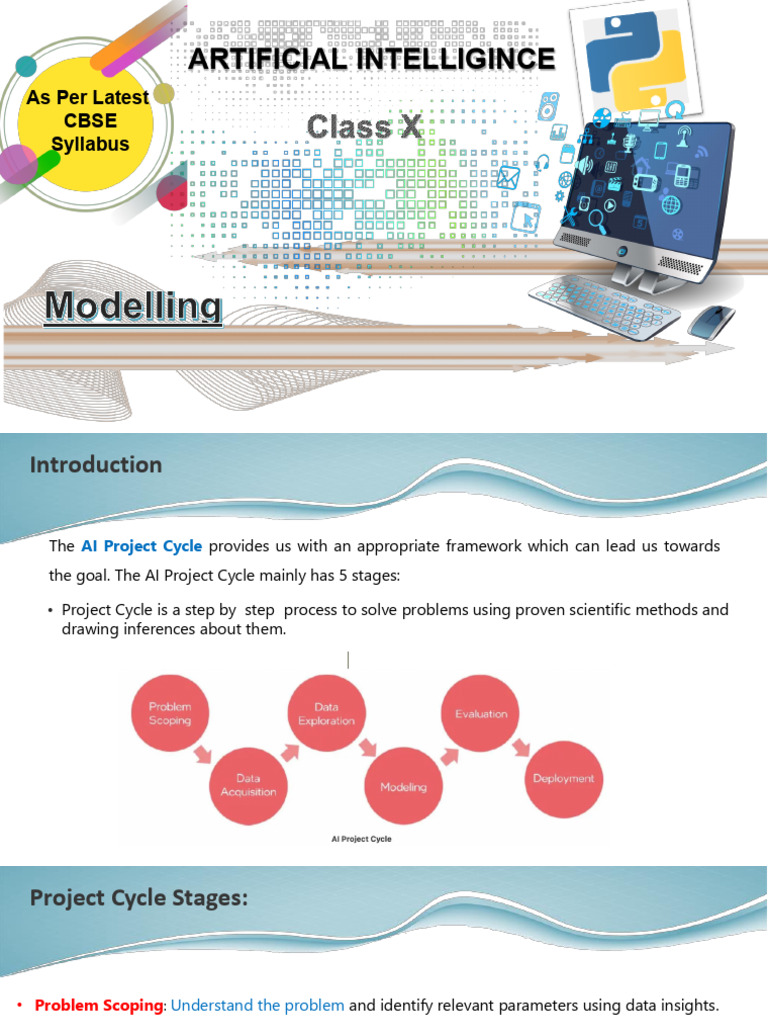 As Per Latest CBSE Syllabus

ARTIFICIAL INTELLIGINCE

Class X

Modelling

Introduction

The AI Project Cycle provides us with an appropriate framework which can lead us towards the goal. The AI Project Cycle mainly has 5 stages:

• Project Cycle is a step by step process to solve problems using proven scientific methods and drawing inferences about them.

Problem Scoping

Data Acquisition

Data Exploration

Modeling

Evaluation

Deployment

AI Project Cycle

Project Cycle Stages:

• Problem Scoping: Understand the problem and identify relevant parameters using data insights.